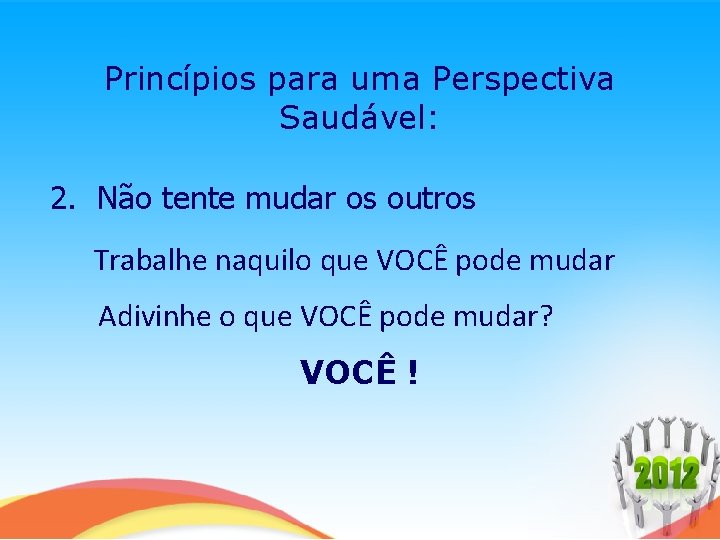 Princípios para uma Perspectiva Saudável:

2. Não tente mudar os outros

Trabalhe naquilo que VOCÊ pode mudar

Adivinhe o que VOCÊ pode mudar?

VOCÊ !

2012